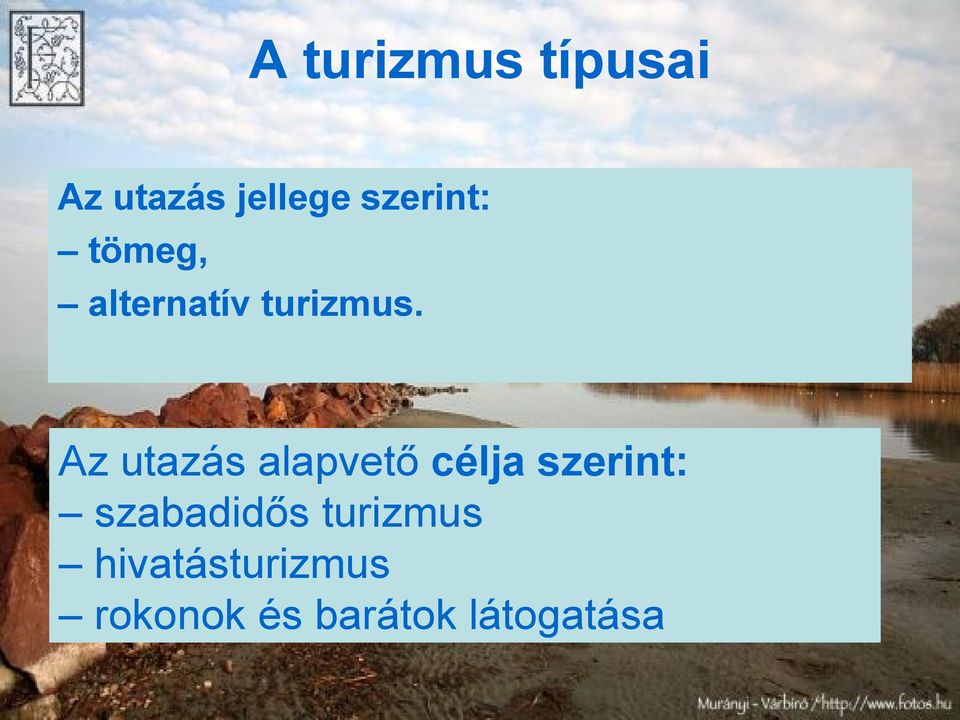 A turizmus típusai

Az utazás jellege szerint:
– tömeg,
– alternatív turizmus.

Az utazás alapvető célja szerint:
– szabadidős turizmus
– hivatásturizmus
– rokonok és barátok látogatása

Murányi - Várbíró /http://www.fotos.hu